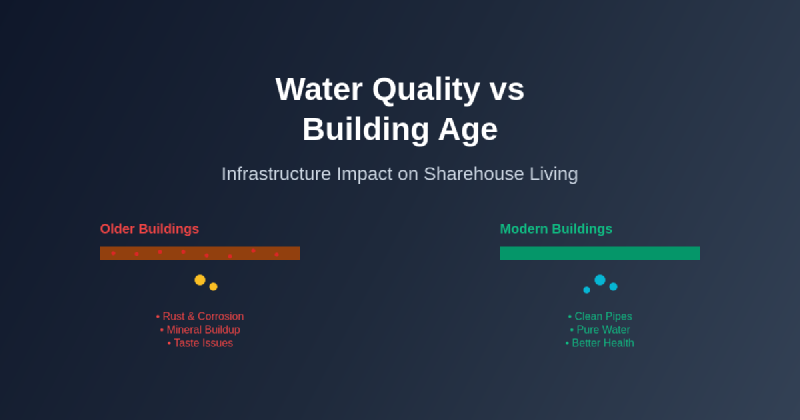 Water Quality vs Building Age

Infrastructure Impact on Sharehouse Living

Older Buildings

• Rust & Corrosion
• Mineral Buildup
• Taste Issues

Modern Buildings

• Clean Pipes
• Pure Water
• Better Health